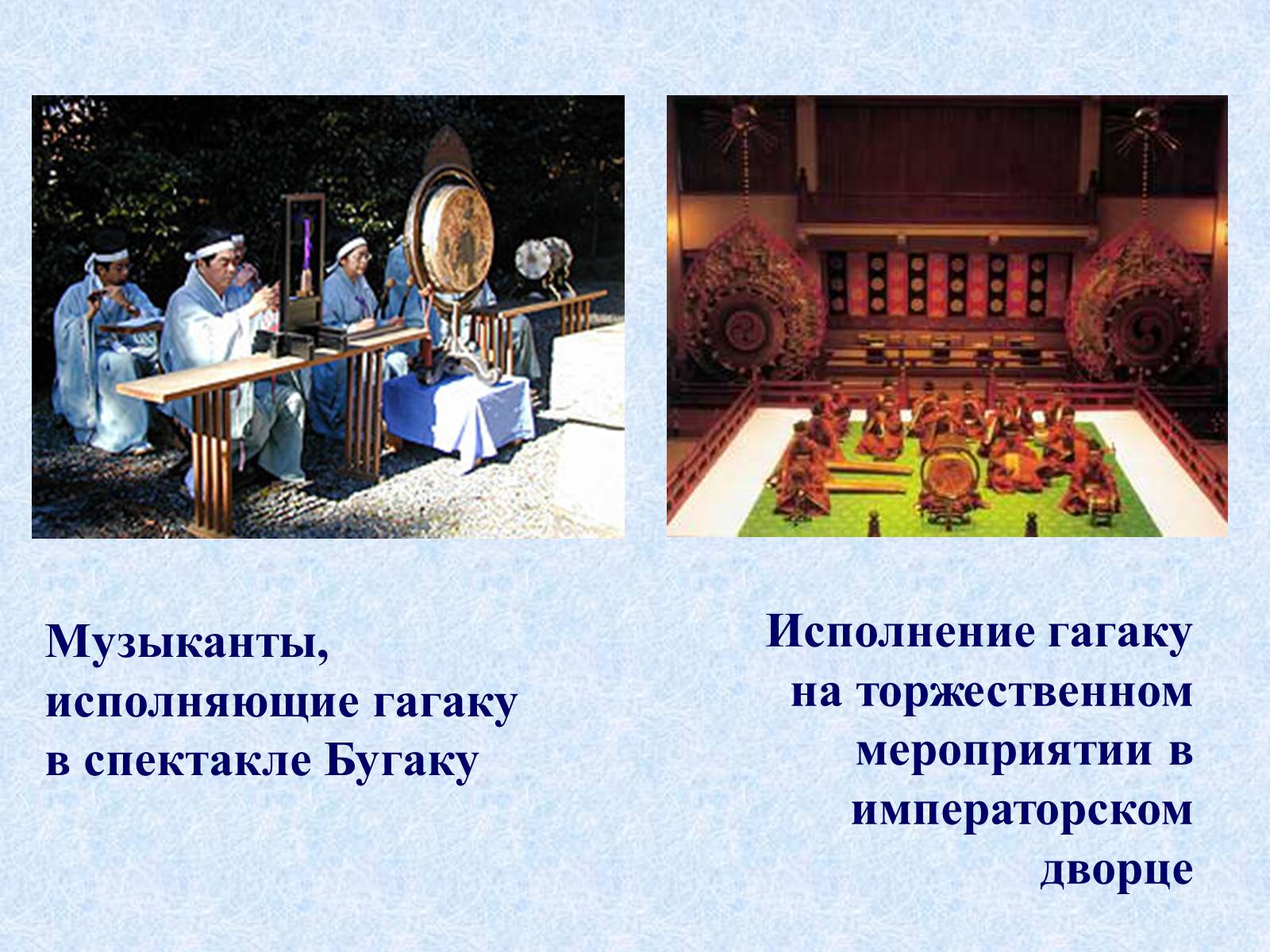 Музыканты, исполняющие гагаку в спектакле Бугаку

Исполнение гагаку на торжественном мероприятии в императорском дворце